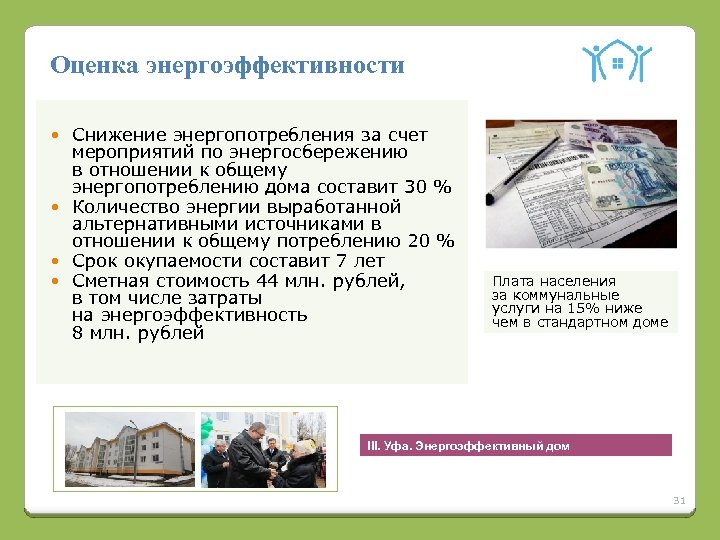 Оценка энергоэффективности

• Снижение энергопотребления за счет мероприятий по энергосбережению в отношении к общему энергопотреблению дома составит 30 %
• Количество энергии выработанной альтернативными источниками в отношении к общему потреблению 20 %
• Срок окупаемости составит 7 лет
• Сметная стоимость 44 млн. рублей, в том числе затраты на энергоэффективность 8 млн. рублей

Плата населения за коммунальные услуги на 15% ниже чем в стандартном доме

III. Уфа. Энергоэффективный дом

31